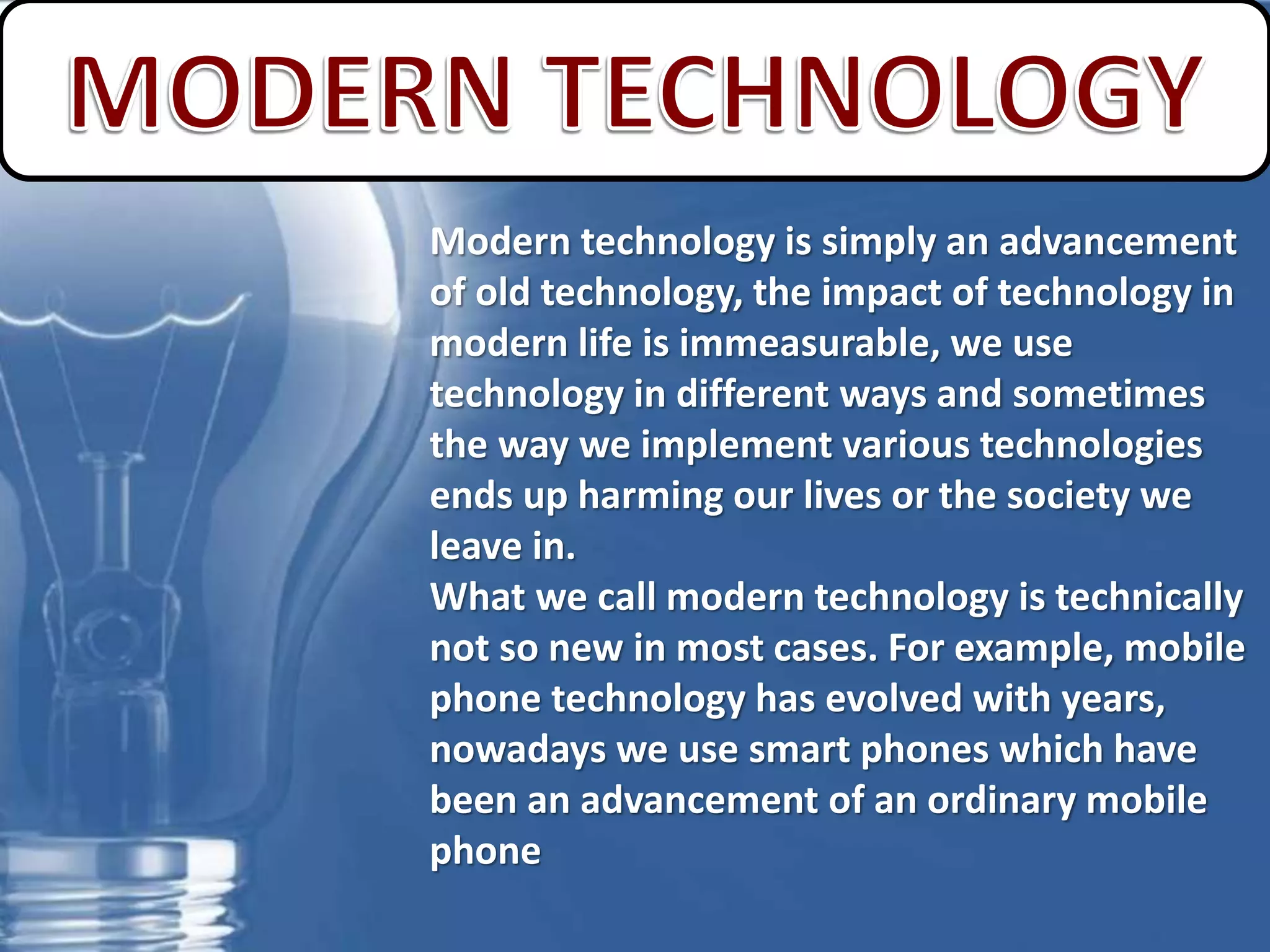 MODERN TECHNOLOGY

Modern technology is simply an advancement of old technology, the impact of technology in modern life is immeasurable, we use technology in different ways and sometimes the way we implement various technologies ends up harming our lives or the society we leave in.

What we call modern technology is technically not so new in most cases. For example, mobile phone technology has evolved with years, nowadays we use smart phones which have been an advancement of an ordinary mobile phone